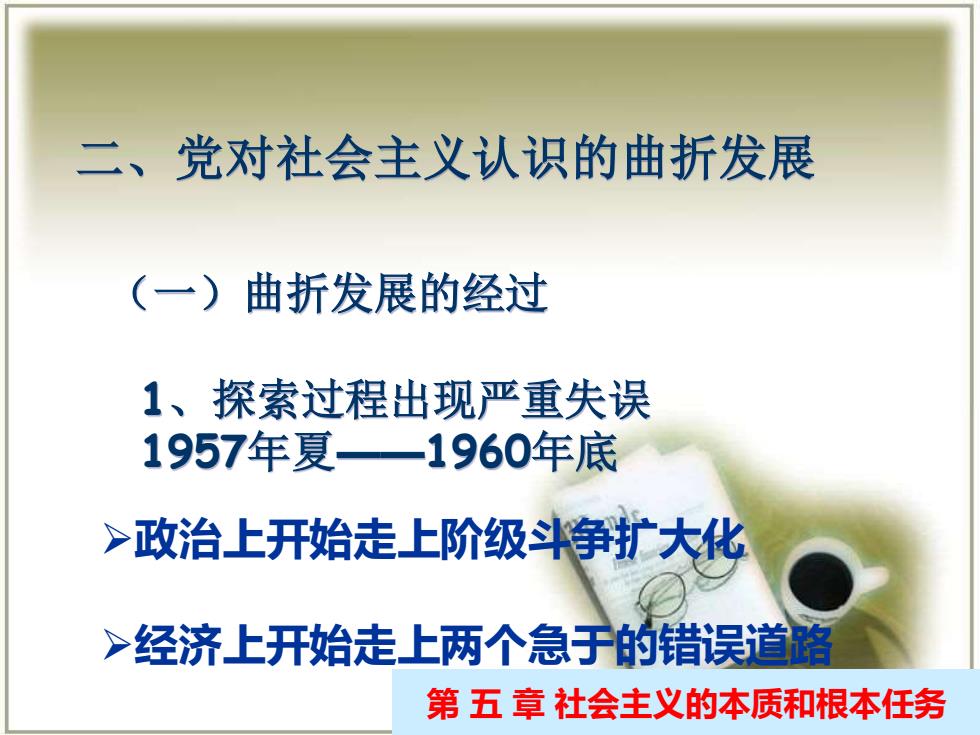 二、党对社会主义认识的曲折发展

（一）曲折发展的经过

1、探索过程出现严重失误
1957年夏——1960年底

➢政治上开始走上阶级斗争扩大化

➢经济上开始走上两个急于的错误道路

第 五 章 社会主义的本质和根本任务